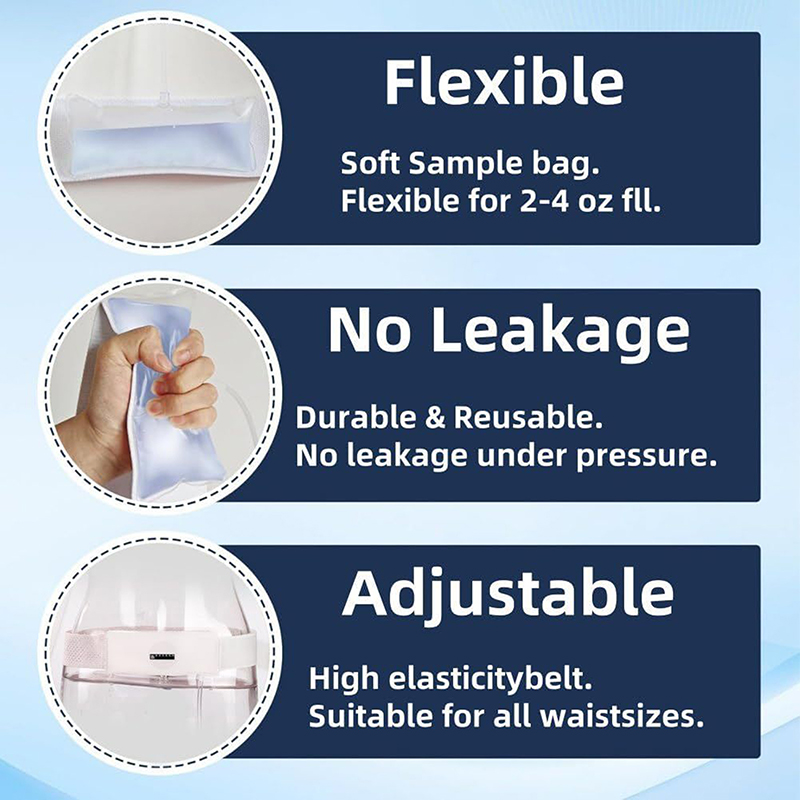 Flexible

Soft Sample bag.
Flexible for 2-4 oz fll.

No Leakage

Durable & Reusable.
No leakage under pressure.

Adjustable

High elasticitybelt.
Suitable for all waistsizes.